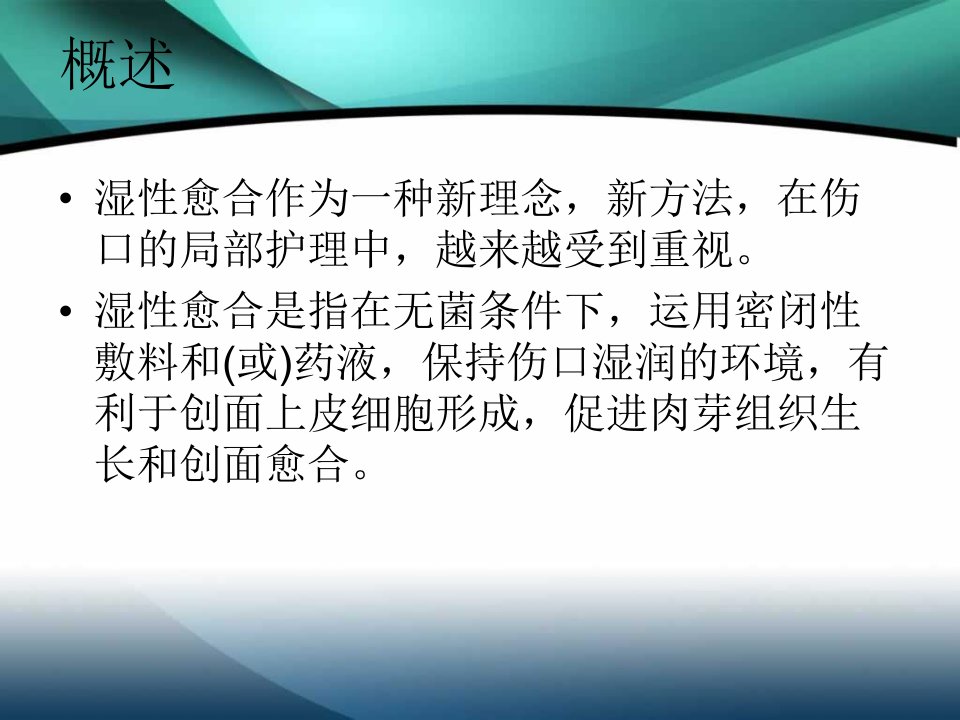 概述

• 湿性愈合作为一种新理念，新方法，在伤口的局部护理中，越来越受到重视。
• 湿性愈合是指在无菌条件下，运用密闭性敷料和(或)药液，保持伤口湿润的环境，有利于创面上皮细胞形成，促进肉芽组织生长和创面愈合。